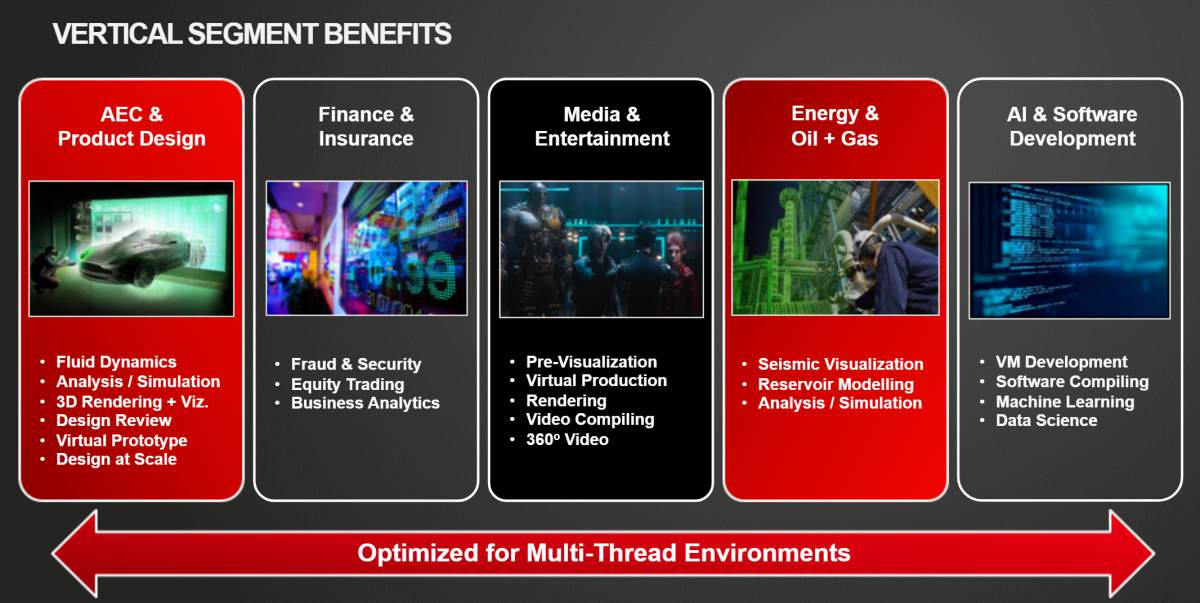 VERTICAL SEGMENT BENEFITS

AEC & Product Design

- Fluid Dynamics
- Analysis / Simulation
- 3D Rendering + Viz.
- Design Review
- Virtual Prototype
- Design at Scale

Finance & Insurance

- Fraud & Security
- Equity Trading
- Business Analytics

Media & Entertainment

- Pre-Visualization
- Virtual Production
- Rendering
- Video Compiling
- 360º Video

Energy & Oil + Gas

- Seismic Visualization
- Reservoir Modelling
- Analysis / Simulation

AI & Software Development

- VM Development
- Software Compiling
- Machine Learning
- Data Science

Optimized for Multi-Thread Environments